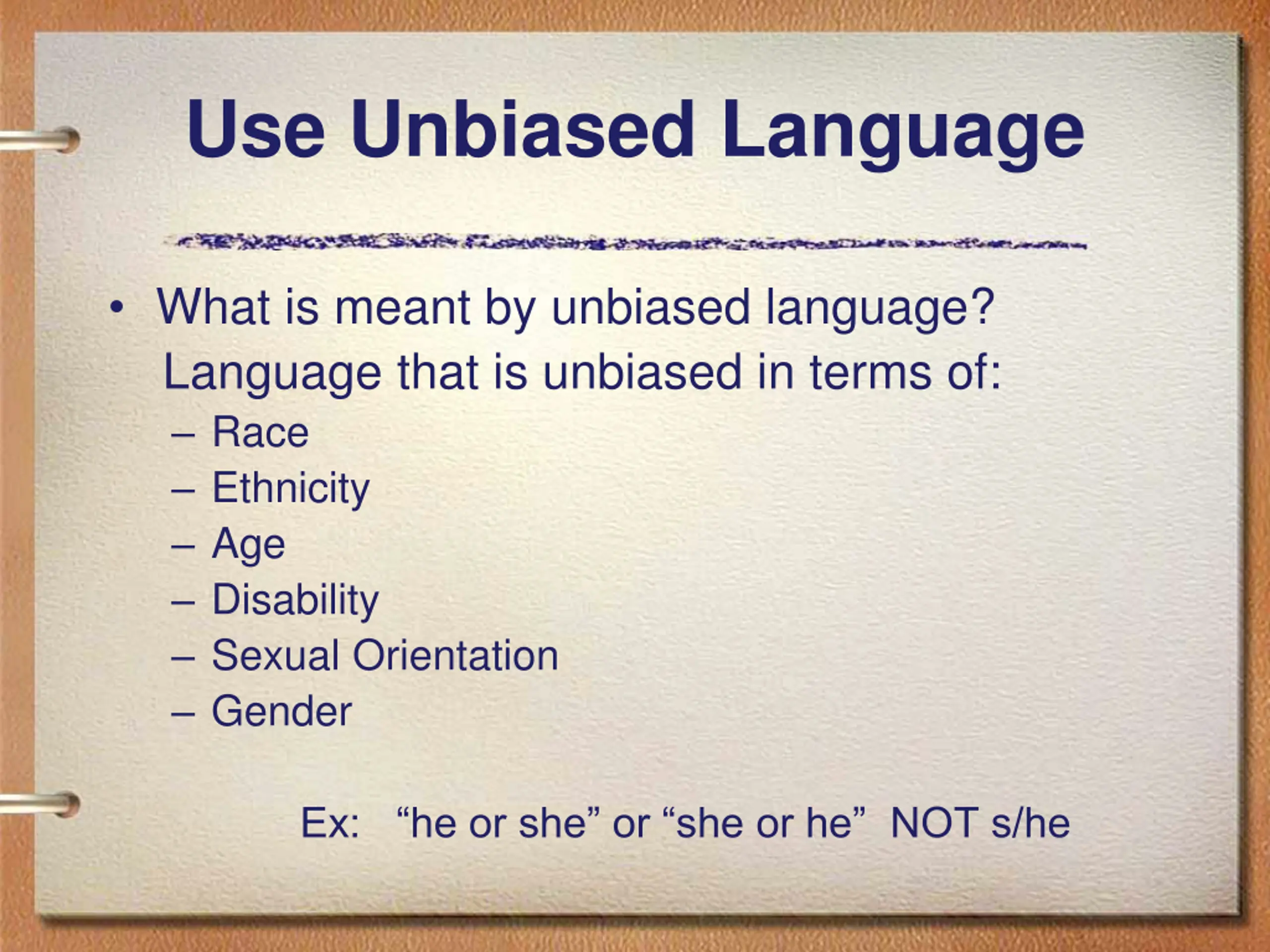 Use Unbiased Language

• What is meant by unbiased language?
Language that is unbiased in terms of:
– Race
– Ethnicity
– Age
– Disability
– Sexual Orientation
– Gender

Ex: “he or she” or “she or he” NOT s/he